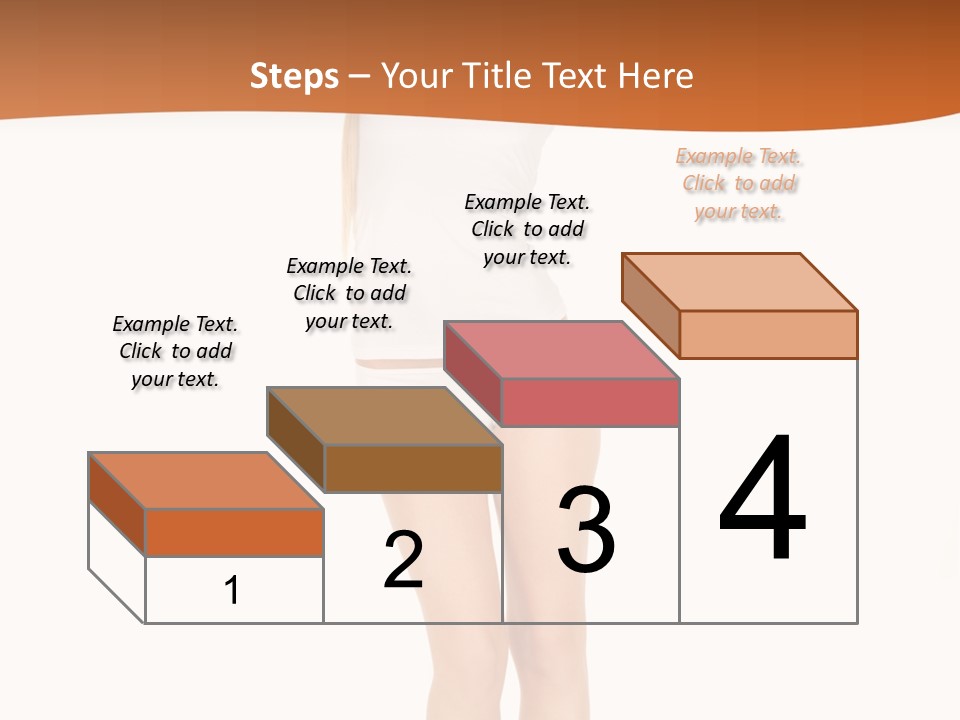 Steps – Your Title Text Here

Example Text. Click to add your text.

Example Text. Click to add your text.

Example Text. Click to add your text.

Example Text. Click to add your text.

1

2

3

4